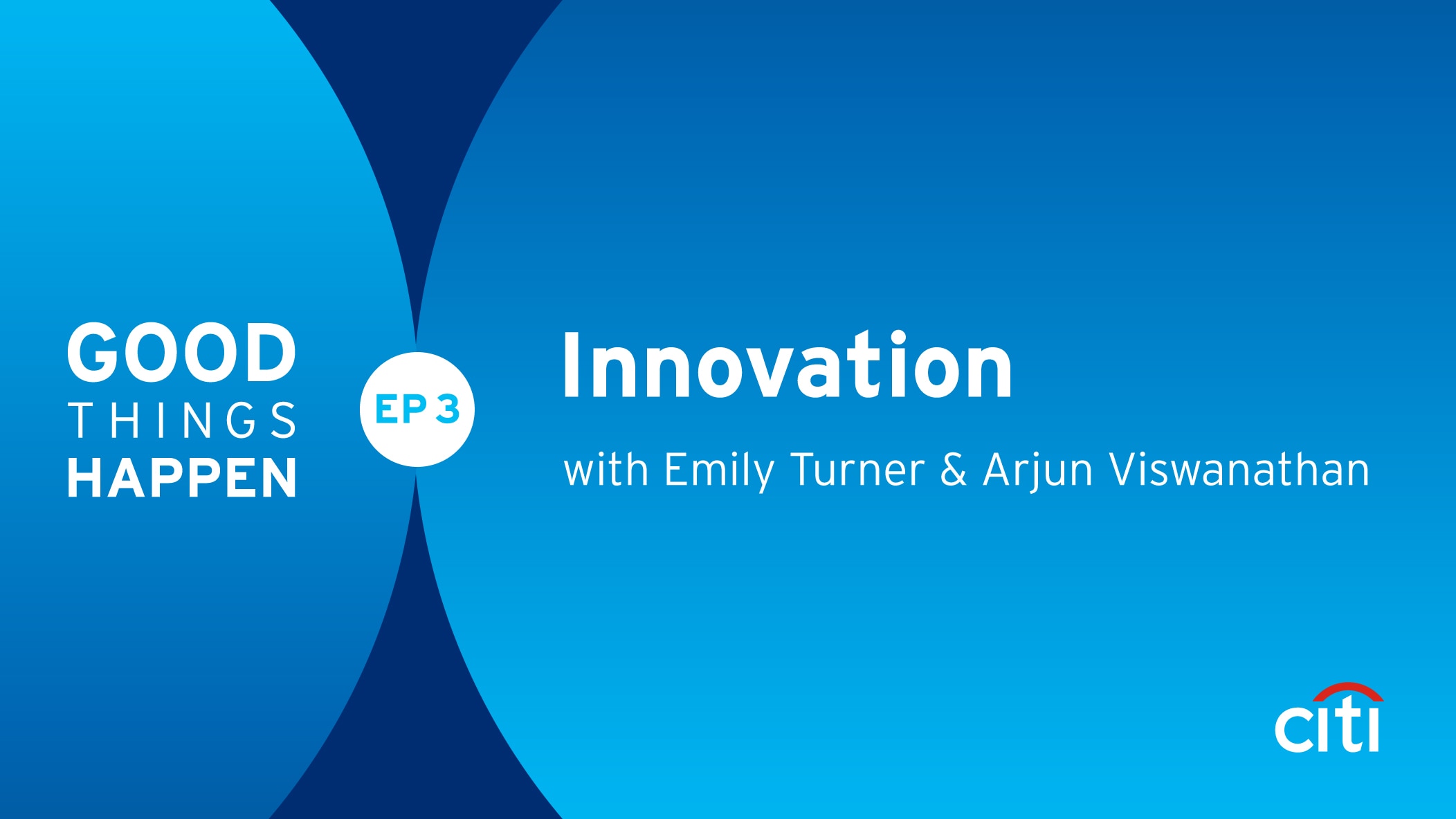 GOOD
THINGS
HAPPEN

EP 3

Innovation

with Emily Turner & Arjun Viswanathan

citi